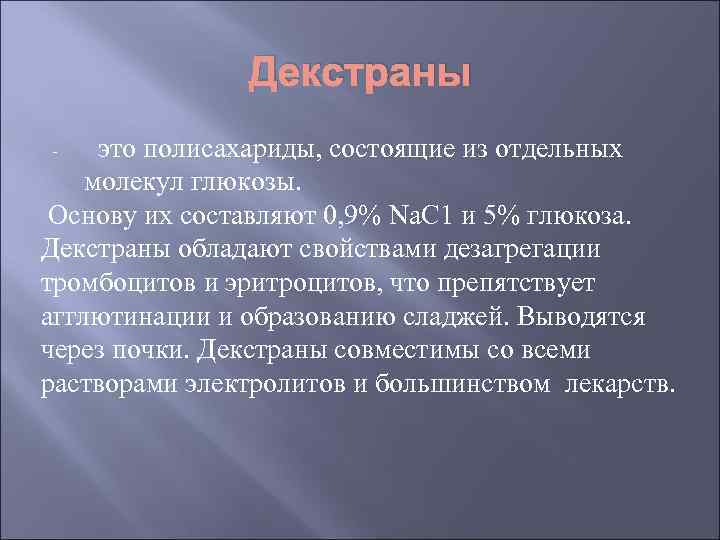 Декстраны

- это полисахариды, состоящие из отдельных молекул глюкозы.

Основу их составляют 0,9% NaC1 и 5% глюкоза. Декстраны обладают свойствами дезагрегации тромбоцитов и эритроцитов, что препятствует агглютинации и образованию сладжей. Выводятся через почки. Декстраны совместимы со всеми растворами электролитов и большинством лекарств.